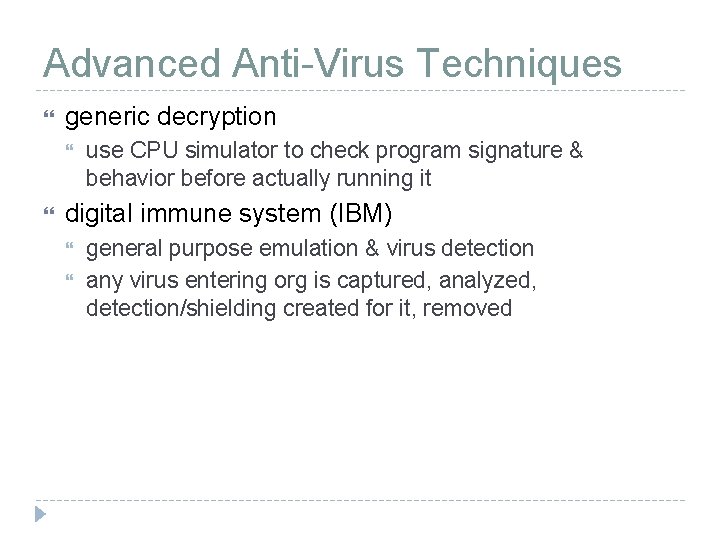 Advanced Anti-Virus Techniques

generic decryption

use CPU simulator to check program signature & behavior before actually running it

digital immune system (IBM)

general purpose emulation & virus detection

any virus entering org is captured, analyzed, detection/shielding created for it, removed